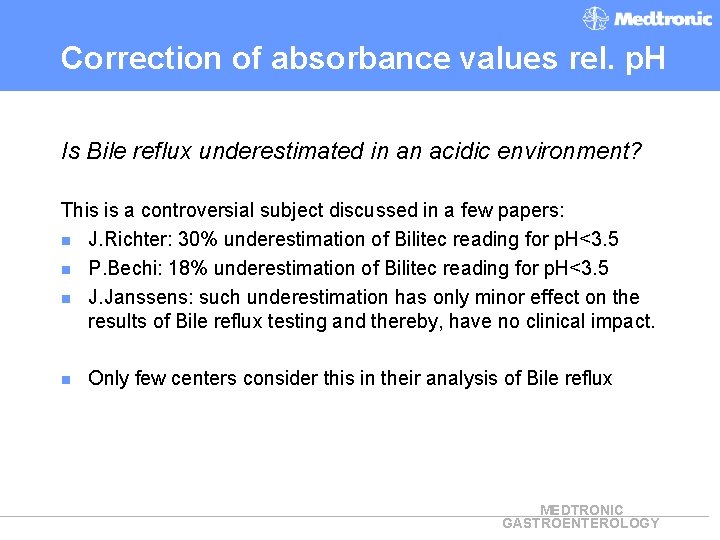 Medtronic

Correction of absorbance values rel. pH

Is Bile reflux underestimated in an acidic environment?

This is a controversial subject discussed in a few papers:

- J.Richter: 30% underestimation of Bilitec reading for pH<3.5
- P.Bechi: 18% underestimation of Bilitec reading for pH<3.5
- J.Janssens: such underestimation has only minor effect on the results of Bile reflux testing and thereby, have no clinical impact.

- Only few centers consider this in their analysis of Bile reflux

MEDTRONIC
GASTROENTEROLOGY